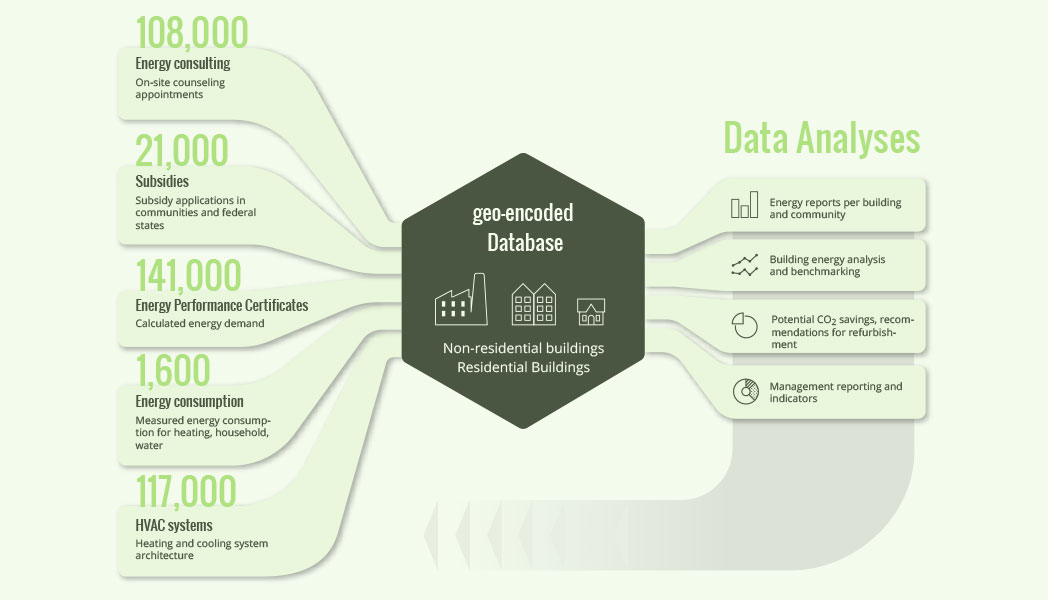 108,000
Energy consulting
On-site counseling appointments

21,000
Subsidies
Subsidy applications in communities and federal states

141,000
Energy Performance Certificates
Calculated energy demand

1,600
Energy consumption
Measured energy consumption for heating, household, water

117,000
HVAC systems
Heating and cooling system architecture

geo-encoded
Database

Non-residential buildings
Residential Buildings

Data Analyses

Energy reports per building and community

Building energy analysis and benchmarking

Potential $CO_2$ savings, recommendations for refurbishment

Management reporting and indicators